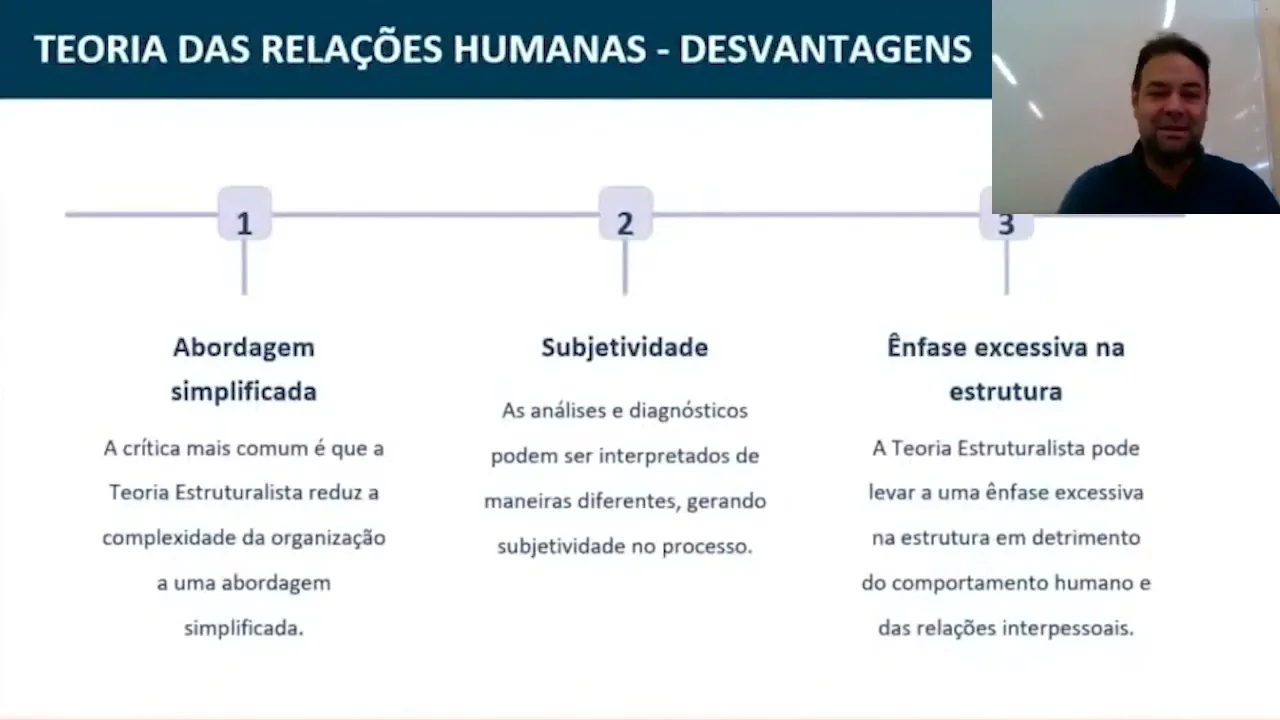 TEORIA DAS RELAÇÕES HUMANAS - DESVANTAGENS

1

Abordagem simplificada

A crítica mais comum é que a Teoria Estruturalista reduz a complexidade da organização a uma abordagem simplificada.

2

Subjetividade

As análises e diagnósticos podem ser interpretados de maneiras diferentes, gerando subjetividade no processo.

3

Ênfase excessiva na estrutura

A Teoria Estruturalista pode levar a uma ênfase excessiva na estrutura em detrimento do comportamento humano e das relações interpessoais.